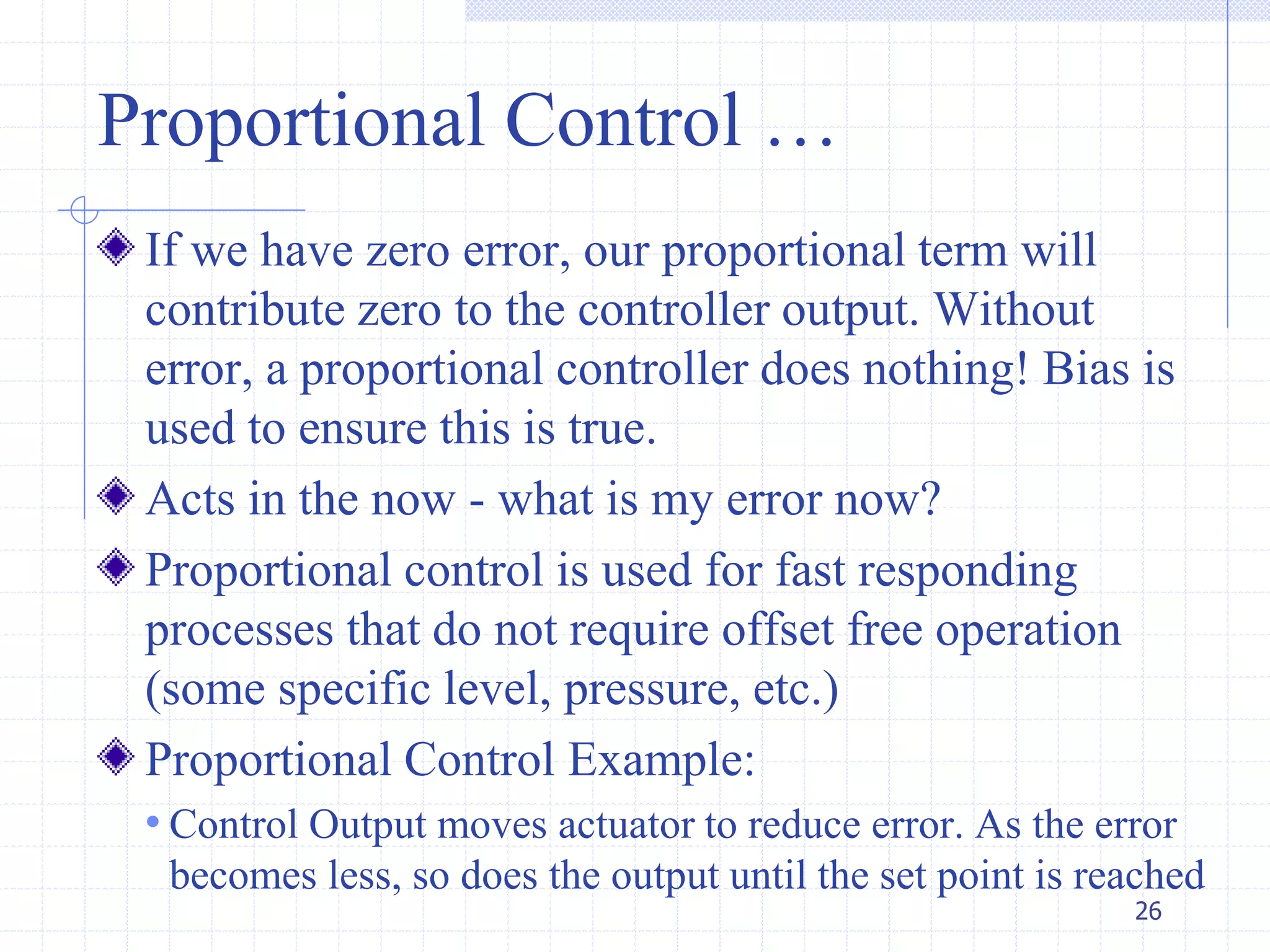 Proportional Control …

If we have zero error, our proportional term will contribute zero to the controller output. Without error, a proportional controller does nothing! Bias is used to ensure this is true.

Acts in the now - what is my error now?

Proportional control is used for fast responding processes that do not require offset free operation (some specific level, pressure, etc.)

Proportional Control Example:

• Control Output moves actuator to reduce error. As the error becomes less, so does the output until the set point is reached

26